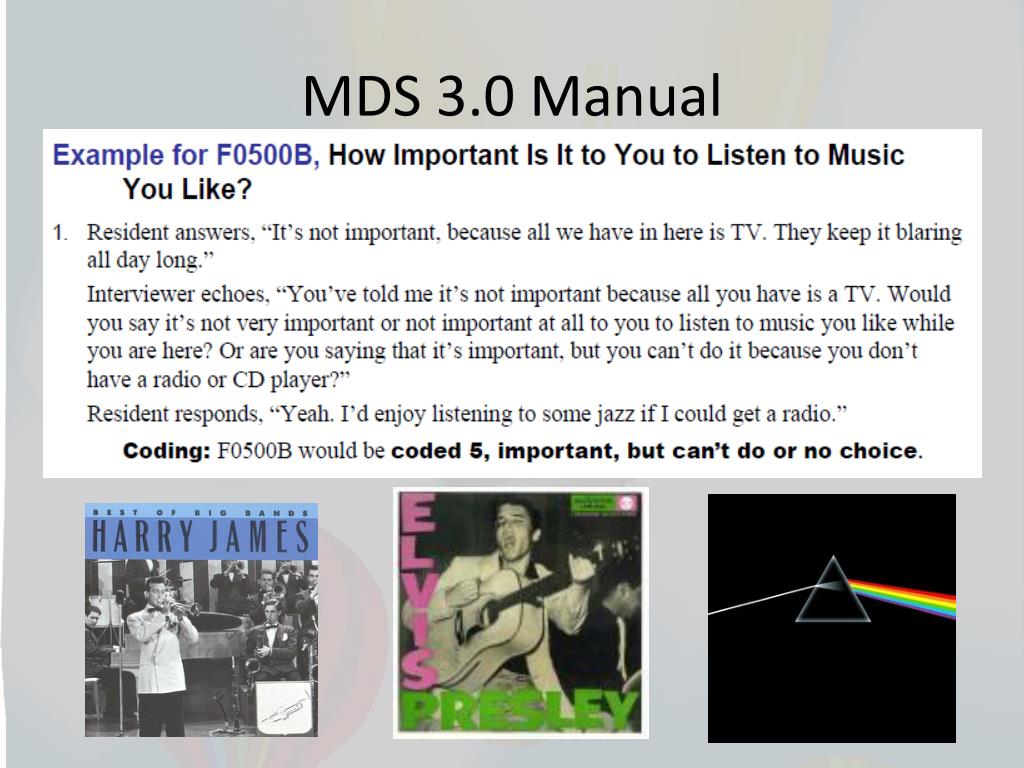 MDS 3.0 Manual

Example for F0500B, How Important Is It to You to Listen to Music You Like?

1. Resident answers, "It's not important, because all we have in here is TV. They keep it blaring all day long."

Interviewer echoes, "You've told me it's not important because all you have is a TV. Would you say it's not very important or not important at all to you to listen to music you like while you are here? Or are you saying that it's important, but you can't do it because you don't have a radio or CD player?"

Resident responds, "Yeah. I'd enjoy listening to some jazz if I could get a radio."

Coding: F0500B would be coded 5, important, but can't do or no choice.

BEST OF BIG BANDS
HARRY JAMES

ELVIS
PRESLEY